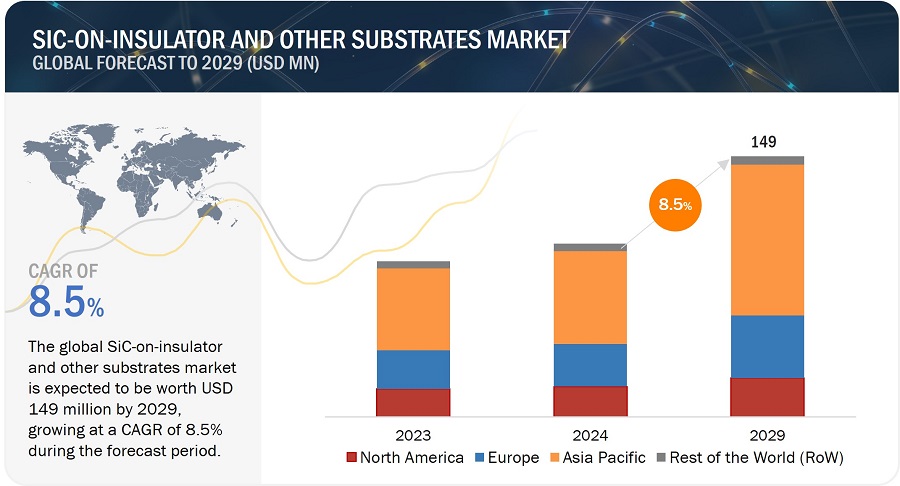 SIC-ON-INSULATOR AND OTHER SUBSTRATES MARKET
GLOBAL FORECAST TO 2029 (USD MN)

CAGR OF
8.5%

The global SiC-on-insulator and other substrates market is expected to be worth USD 149 million by 2029, growing at a CAGR of 8.5% during the forecast period.

149

8.5%

2023
2024
2029

North America  Europe  Asia Pacific  Rest of the World (RoW)